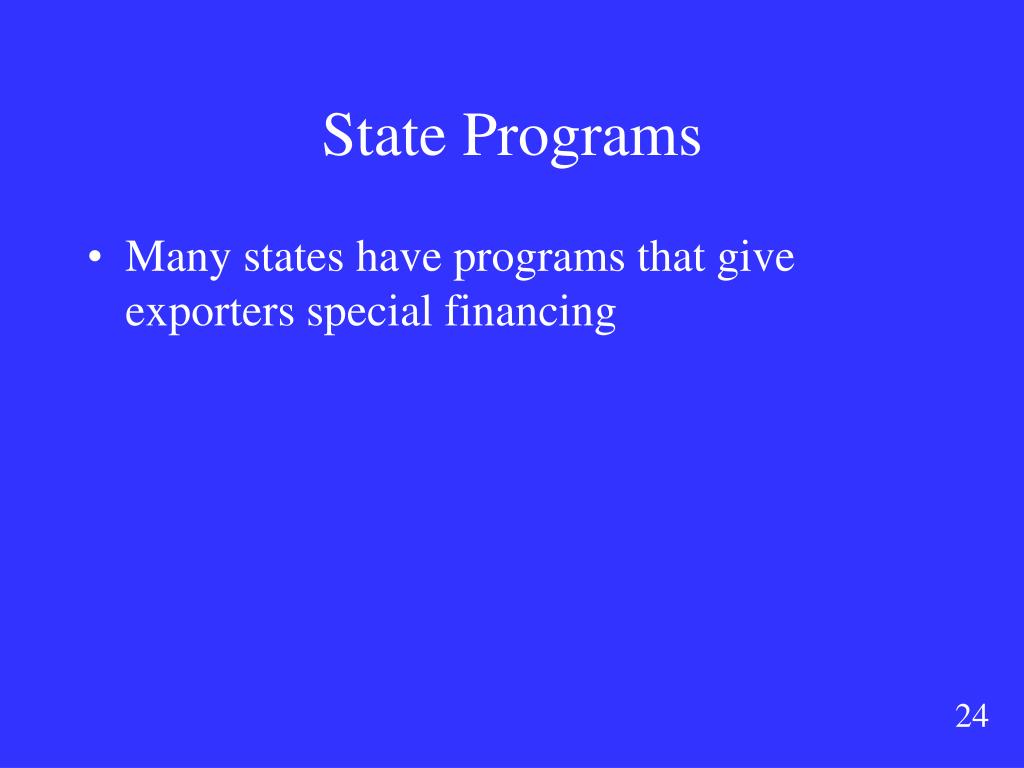 State Programs

• Many states have programs that give exporters special financing

24